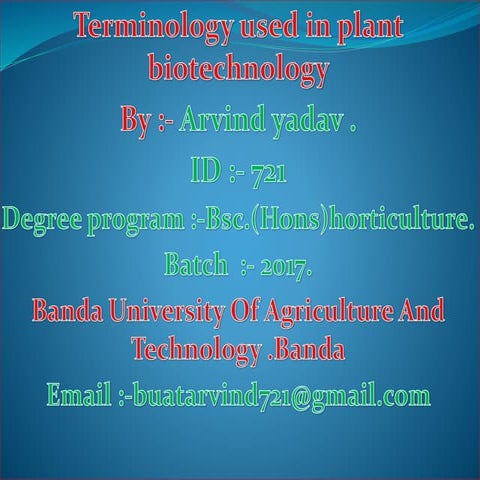 Terminology used in plant biotechnology

By :- Arvind yadav .

ID :- 721

Degree program :-Bsc.(Hons)horticulture.

Batch :- 2017.

Banda University Of Agriculture And Technology .Banda

Email :-buatarvind721@gmail.com